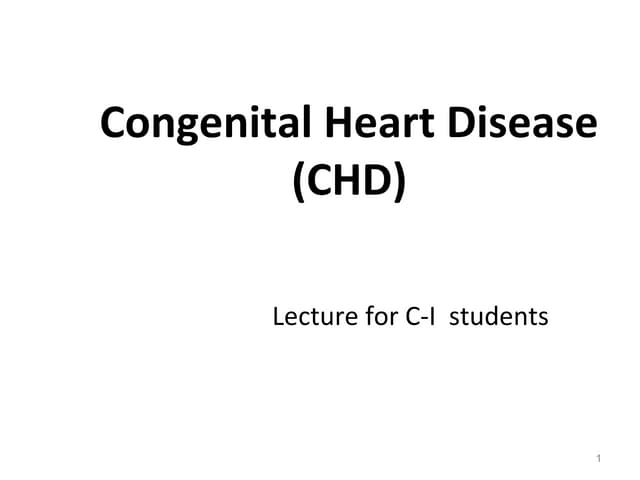 Congenital Heart Disease (CHD)

Lecture for C-I students

1